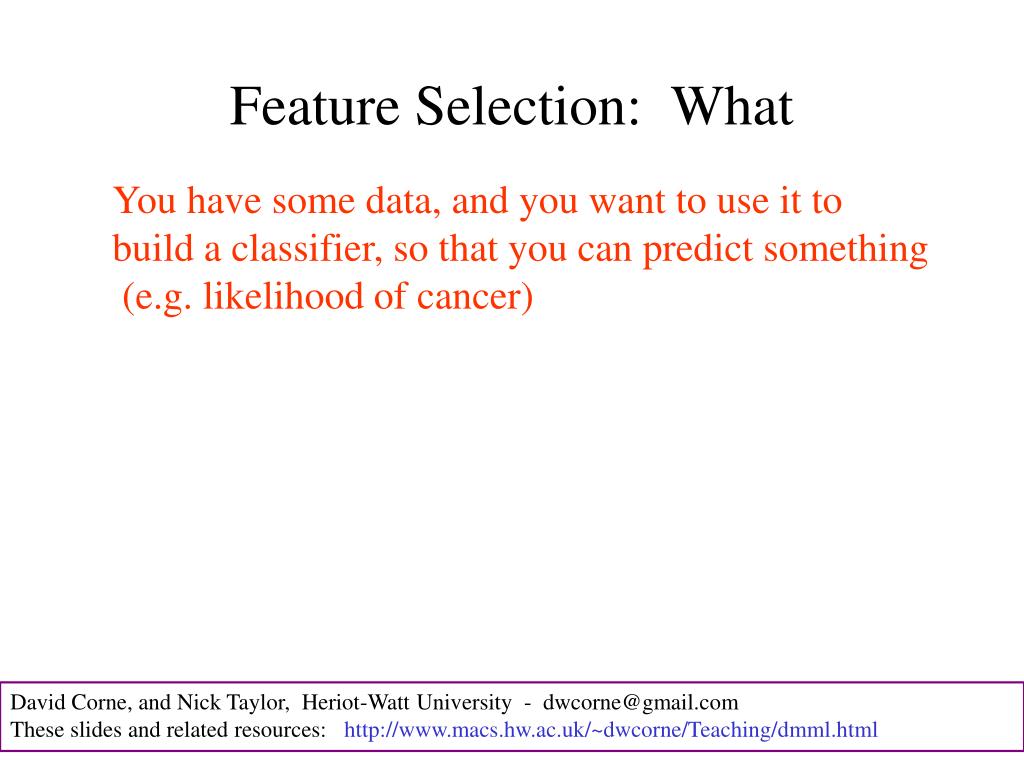 Feature Selection: What

You have some data, and you want to use it to build a classifier, so that you can predict something (e.g. likelihood of cancer)

David Corne, and Nick Taylor, Heriot-Watt University - dwcorne@gmail.com
These slides and related resources: http://www.macs.hw.ac.uk/~dwcorne/Teaching/dmml.html